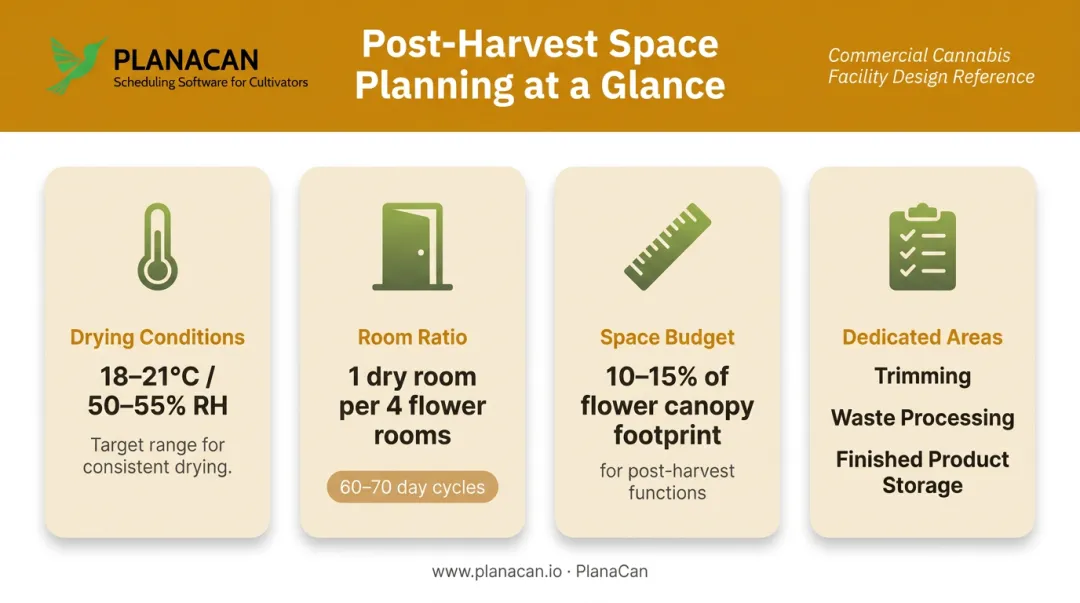 PLANACAN
Scheduling Software for Cultivators

Post-Harvest Space Planning at a Glance

Commercial Cannabis Facility Design Reference

Drying Conditions

18–21°C / 50–55% RH

Target range for consistent drying.

Room Ratio

1 dry room per 4 flower rooms

60–70 day cycles

Space Budget

10–15% of flower canopy footprint

for post-harvest functions

Dedicated Areas

Trimming

Waste Processing

Finished Product Storage

www.planacan.io · PlanaCan